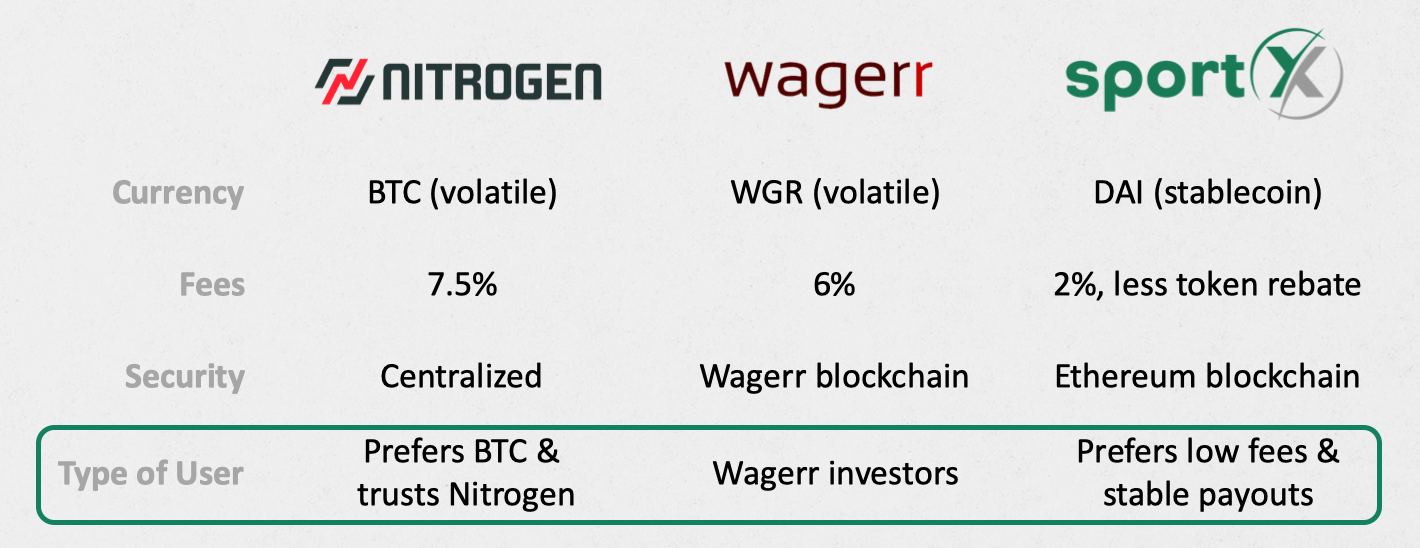 | | NITROGEN | wagerr | sportX |
|---|---|---|---|
| Currency | BTC (volatile) | WGR (volatile) | DAI (stablecoin) |
| Fees | 7.5% | 6% | 2%, less token rebate |
| Security | Centralized | Wagerr blockchain | Ethereum blockchain |
| Type of User | Prefers BTC & trusts Nitrogen | Wagerr investors | Prefers low fees & stable payouts |